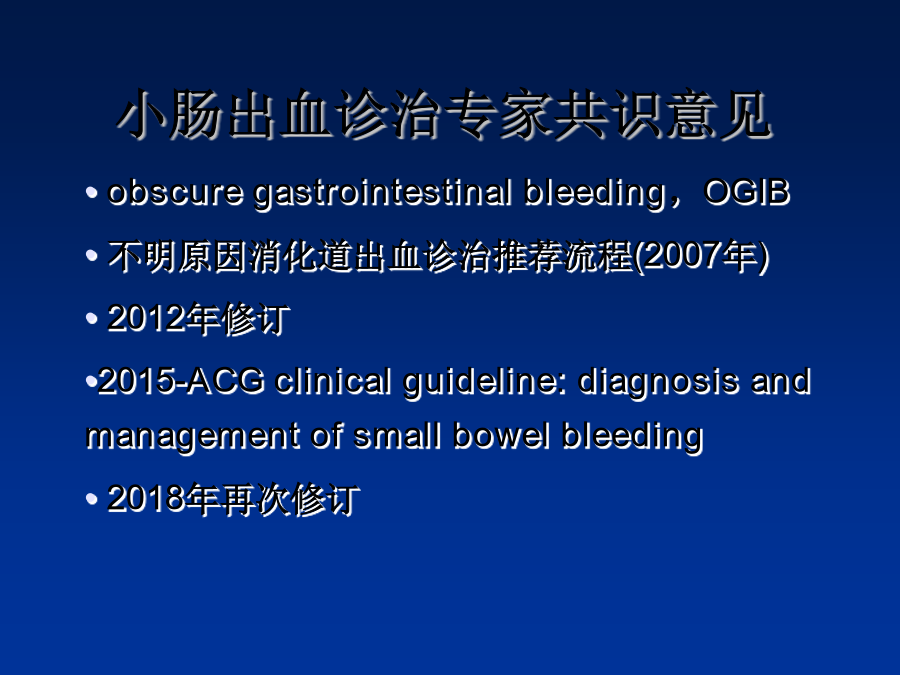 小肠出血诊治专家共识意见

• obscure gastrointestinal bleeding，OGIB

• 不明原因消化道出血诊治推荐流程(2007年)

• 2012年修订

•2015-ACG clinical guideline: diagnosis and management of small bowel bleeding

• 2018年再次修订